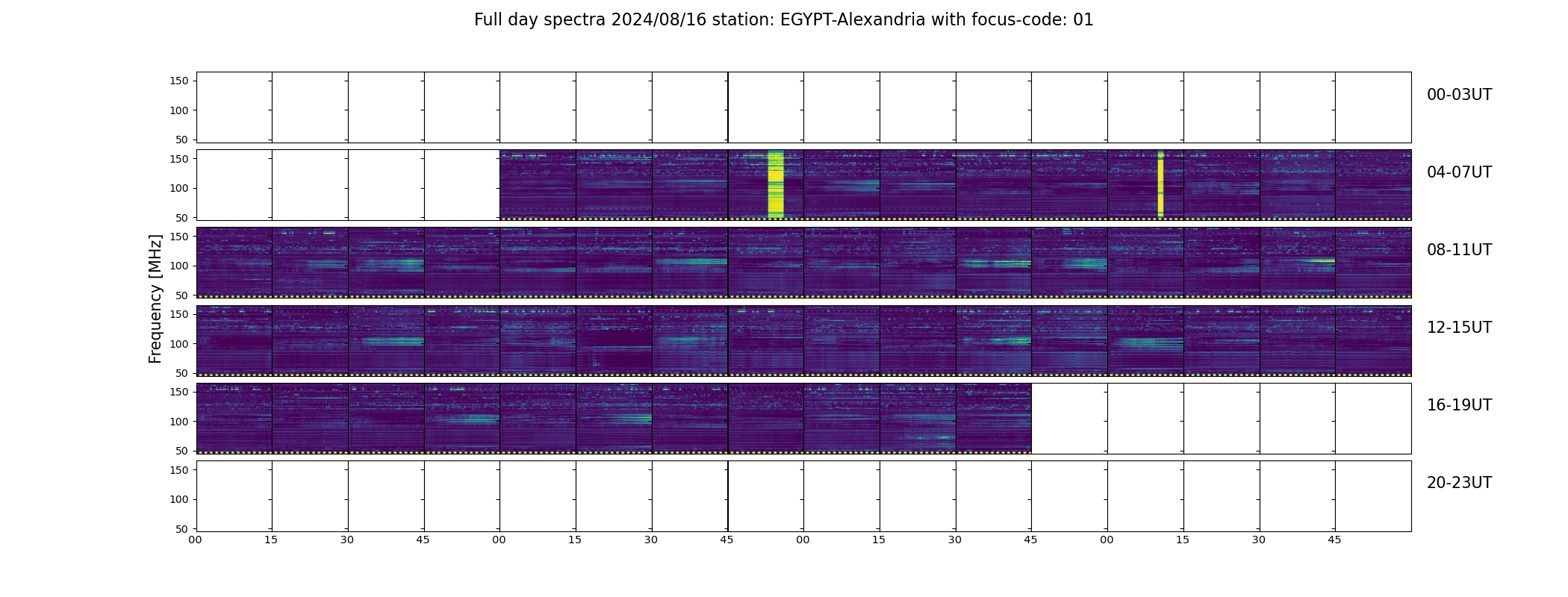 Full day spectra 2024/08/16 station: EGYPT-Alexandria with focus-code: 01

Frequency [MHz]

150
100
50
00-03UT

150
100
50
04-07UT

150
100
50
08-11UT

150
100
50
12-15UT

150
100
50
16-19UT

150
100
50
20-23UT

00 15 30 45 00 15 30 45 00 15 30 45 00 15 30 45